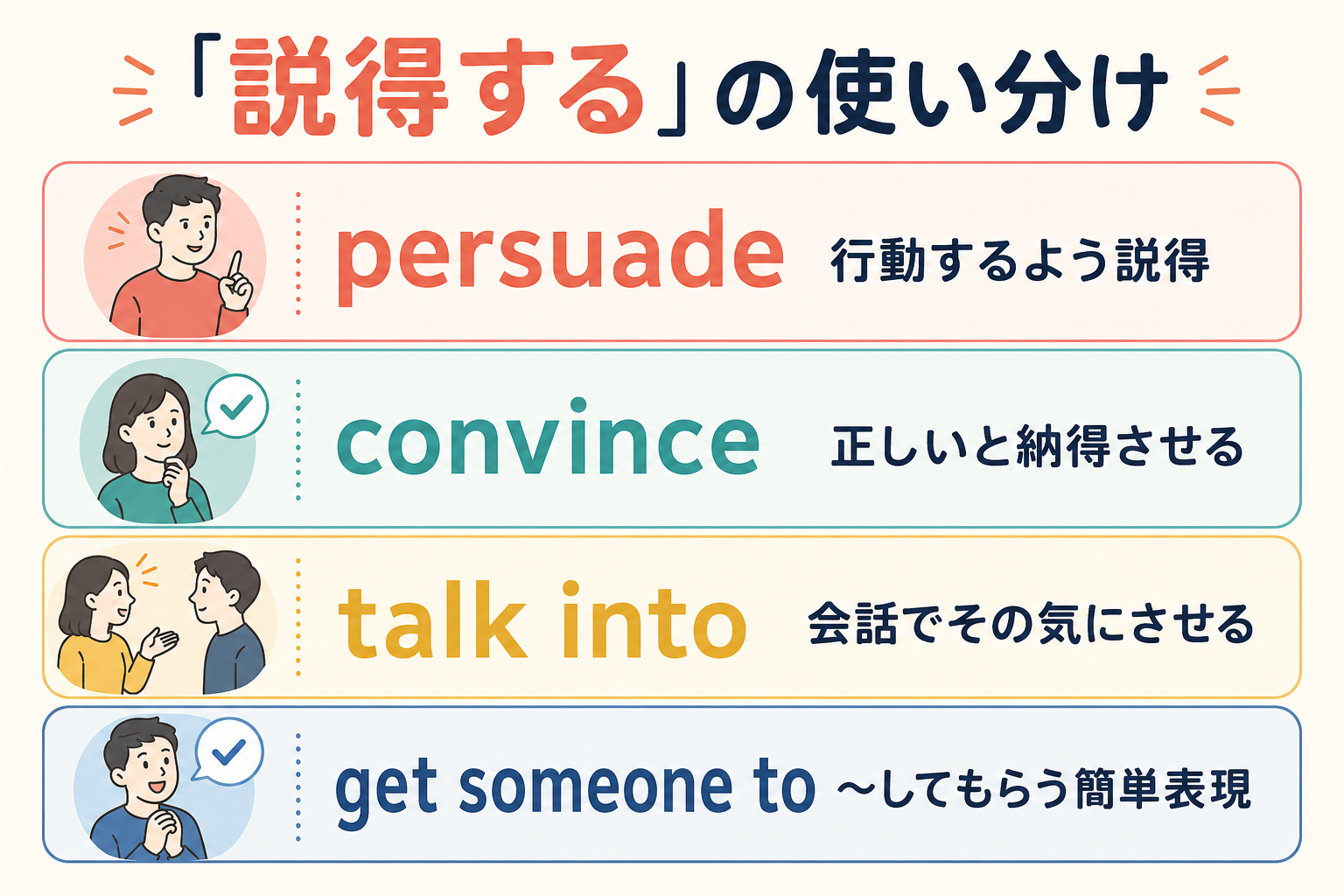 「説得する」の使い分け

persuade 行動するよう説得

convince 正しいと納得させる

talk into 会話でその気にさせる

get someone to ～してもらう簡単表現